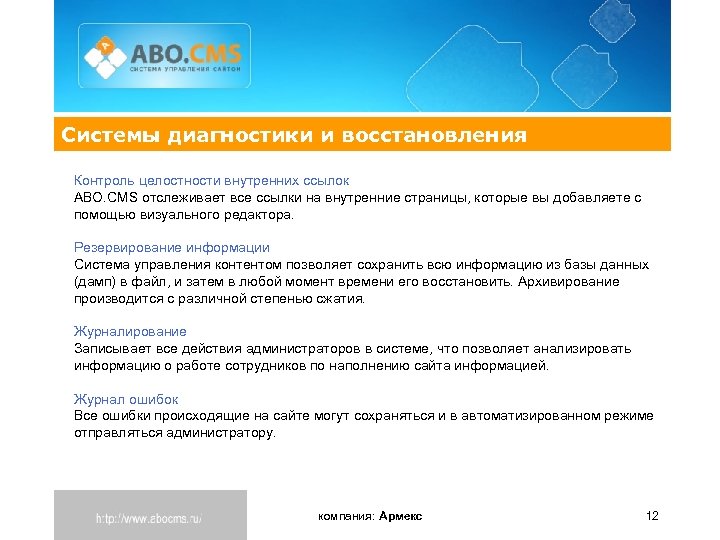 ABO.CMS
СИСТЕМА УПРАВЛЕНИЯ САЙТОМ

Системы диагностики и восстановления

Контроль целостности внутренних ссылок
ABO.CMS отслеживает все ссылки на внутренние страницы, которые вы добавляете с помощью визуального редактора.

Резервирование информации
Система управления контентом позволяет сохранить всю информацию из базы данных (дамп) в файл, и затем в любой момент времени его восстановить. Архивирование производится с различной степенью сжатия.

Журналирование
Записывает все действия администраторов в системе, что позволяет анализировать информацию о работе сотрудников по наполнению сайта информацией.

Журнал ошибок
Все ошибки происходящие на сайте могут сохраняться и в автоматизированном режиме отправляться администратору.

http://www.abocms.ru/

компания: Армекс

12